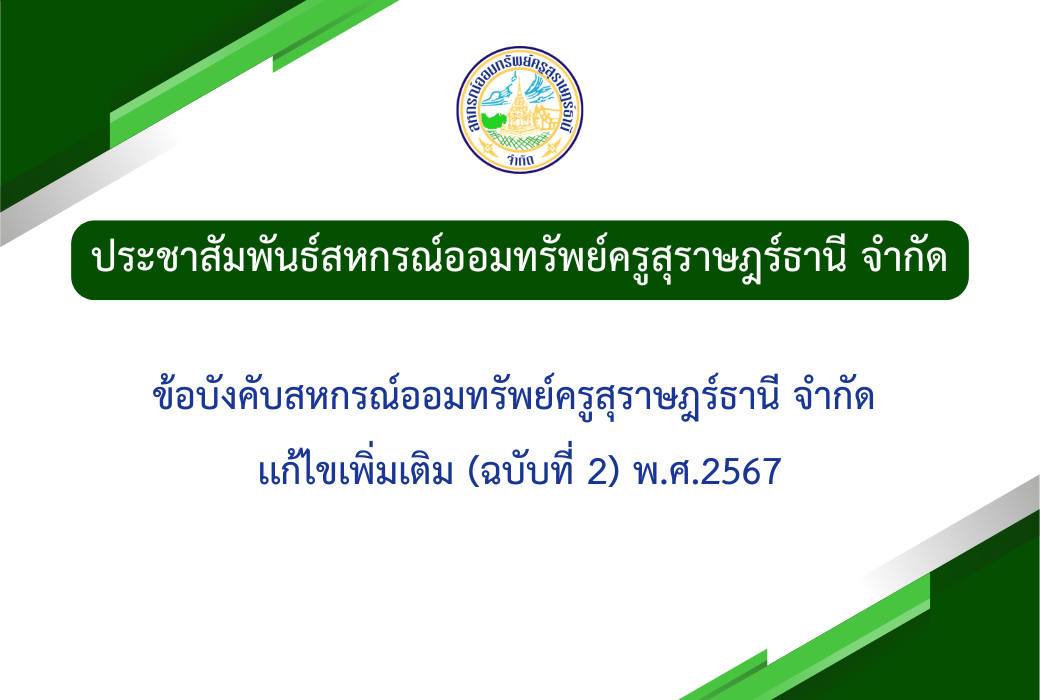 สหกรณ์ออมทรัพย์ครูสุราษฎร์ธานี
จำกัด

ประชาสัมพันธ์สหกรณ์ออมทรัพย์ครูสุราษฎร์ธานี จำกัด

ข้อบังคับสหกรณ์ออมทรัพย์ครูสุราษฎร์ธานี จำกัด
แก้ไขเพิ่มเติม (ฉบับที่ 2) พ.ศ.2567